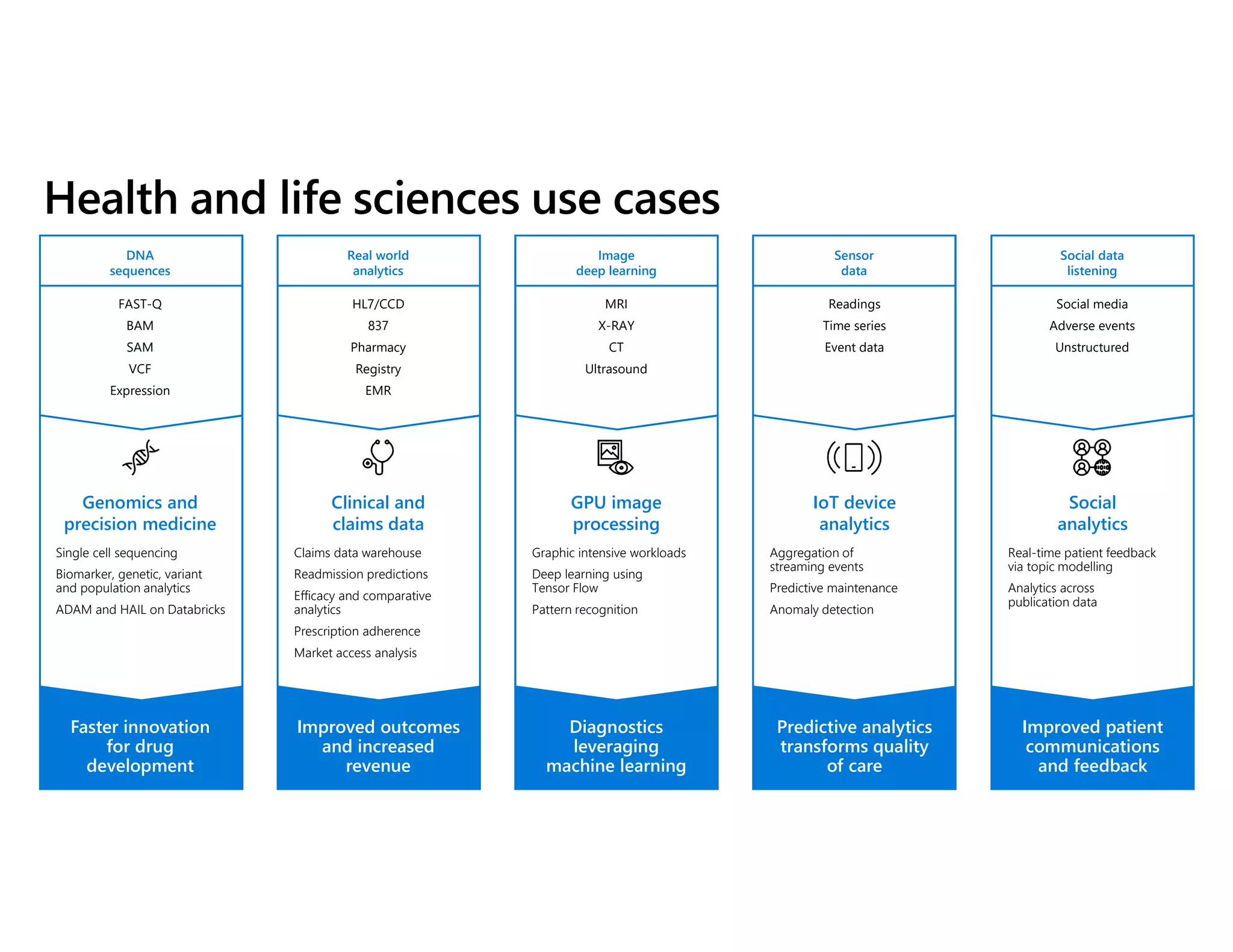 Health and life sciences use cases

DNA sequences

FAST-Q
BAM
SAM
VCF
Expression

Genomics and precision medicine

Single cell sequencing

Biomarker, genetic, variant and population analytics

ADAM and HAIL on Databricks

Faster innovation for drug development

Real world analytics

HL7/CCD
837
Pharmacy
Registry
EMR

Clinical and claims data

Claims data warehouse

Readmission predictions

Efficacy and comparative analytics

Prescription adherence

Market access analysis

Improved outcomes and increased revenue

Image deep learning

MRI
X-RAY
CT
Ultrasound

GPU image processing

Graphic intensive workloads

Deep learning using Tensor Flow

Pattern recognition

Diagnostics leveraging machine learning

Sensor data

Readings
Time series
Event data

IoT device analytics

Aggregation of streaming events

Predictive maintenance

Anomaly detection

Predictive analytics transforms quality of care

Social data listening

Social media
Adverse events
Unstructured

Social analytics

Real-time patient feedback via topic modelling

Analytics across publication data

Improved patient communications and feedback